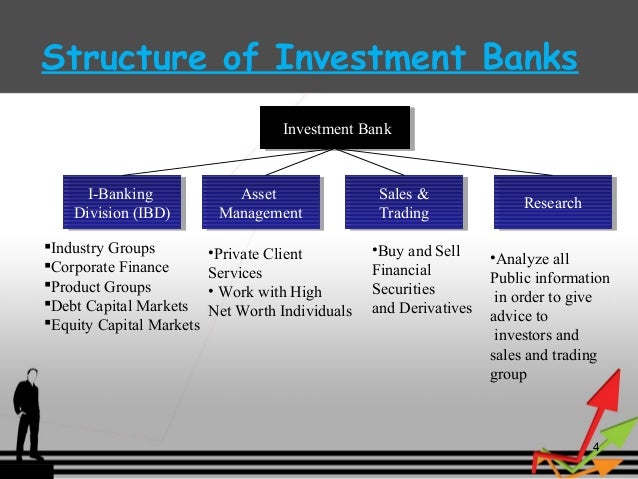 Structure of Investment Banks

Investment Bank

I-Banking Division (IBD)

Asset Management

Sales & Trading

Research

▪Industry Groups
▪Corporate Finance
▪Product Groups
▪Debt Capital Markets
▪Equity Capital Markets

•Private Client Services
• Work with High Net Worth Individuals

•Buy and Sell Financial Securities and Derivatives

•Analyze all Public information in order to give advice to investors and sales and trading group

4